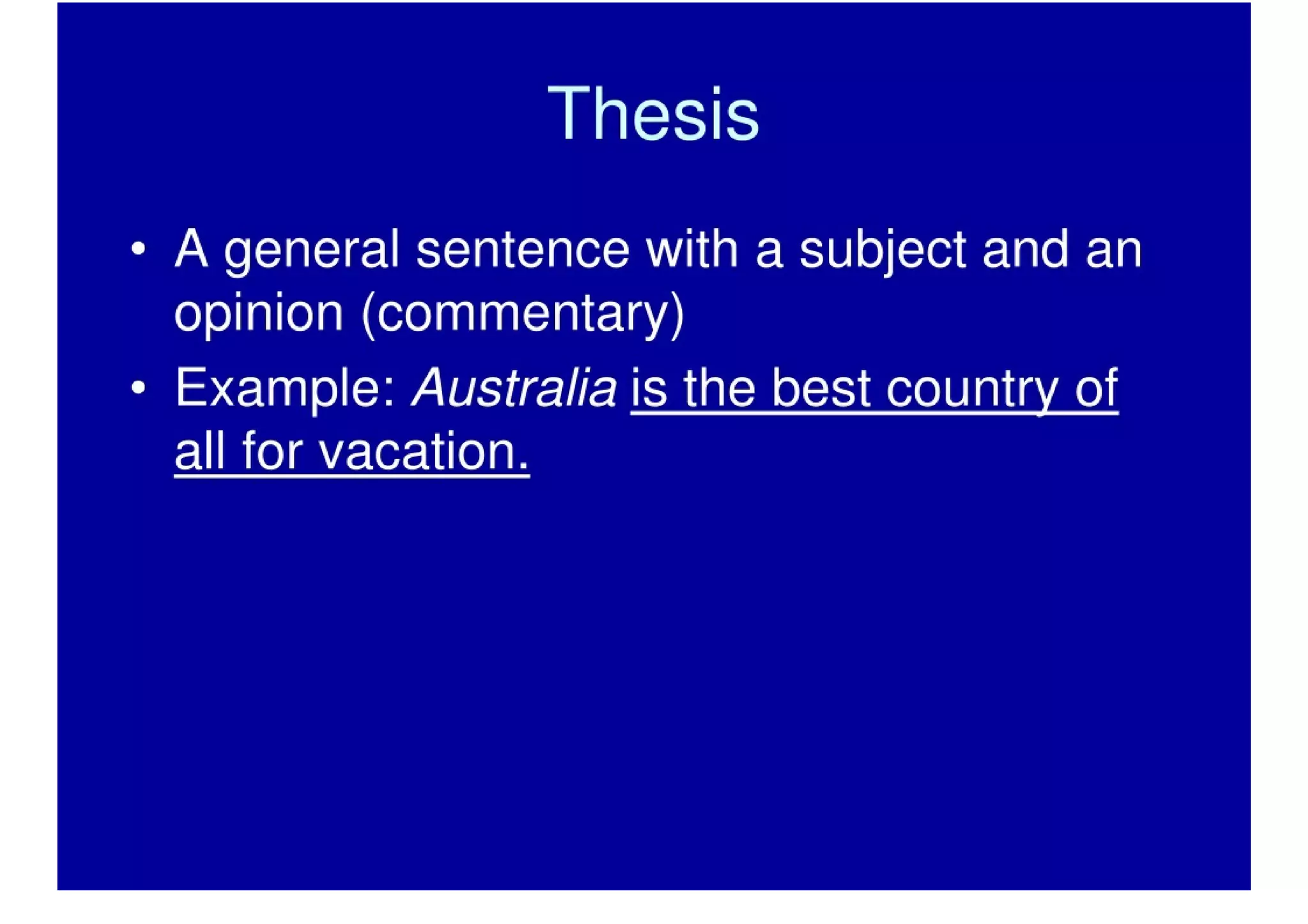 Thesis

• A general sentence with a subject and an opinion (commentary)
• Example: Australia is the best country of all for vacation.